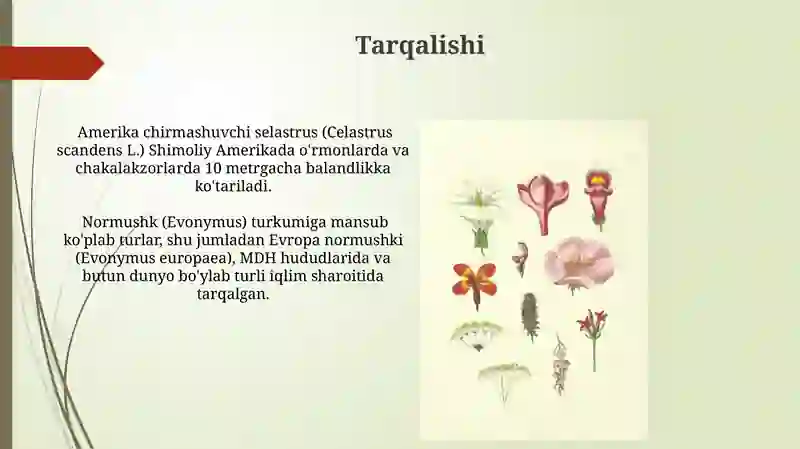 Tarqalishi

Amerika chirmashuvchi selastrus (Celastrus scandens L.) Shimoliy Amerikada o'rmonlarda va chakalakzorlarda 10 metrgacha balandlikka ko'tariladi.

Normushk (Evonymus) turkumiga mansub ko'plab turlar, shu jumladan Evropa normushki (Evonymus europaea), MDH hududlarida va butun dunyo bo'ylab turli iqlim sharoitida tarqalgan.